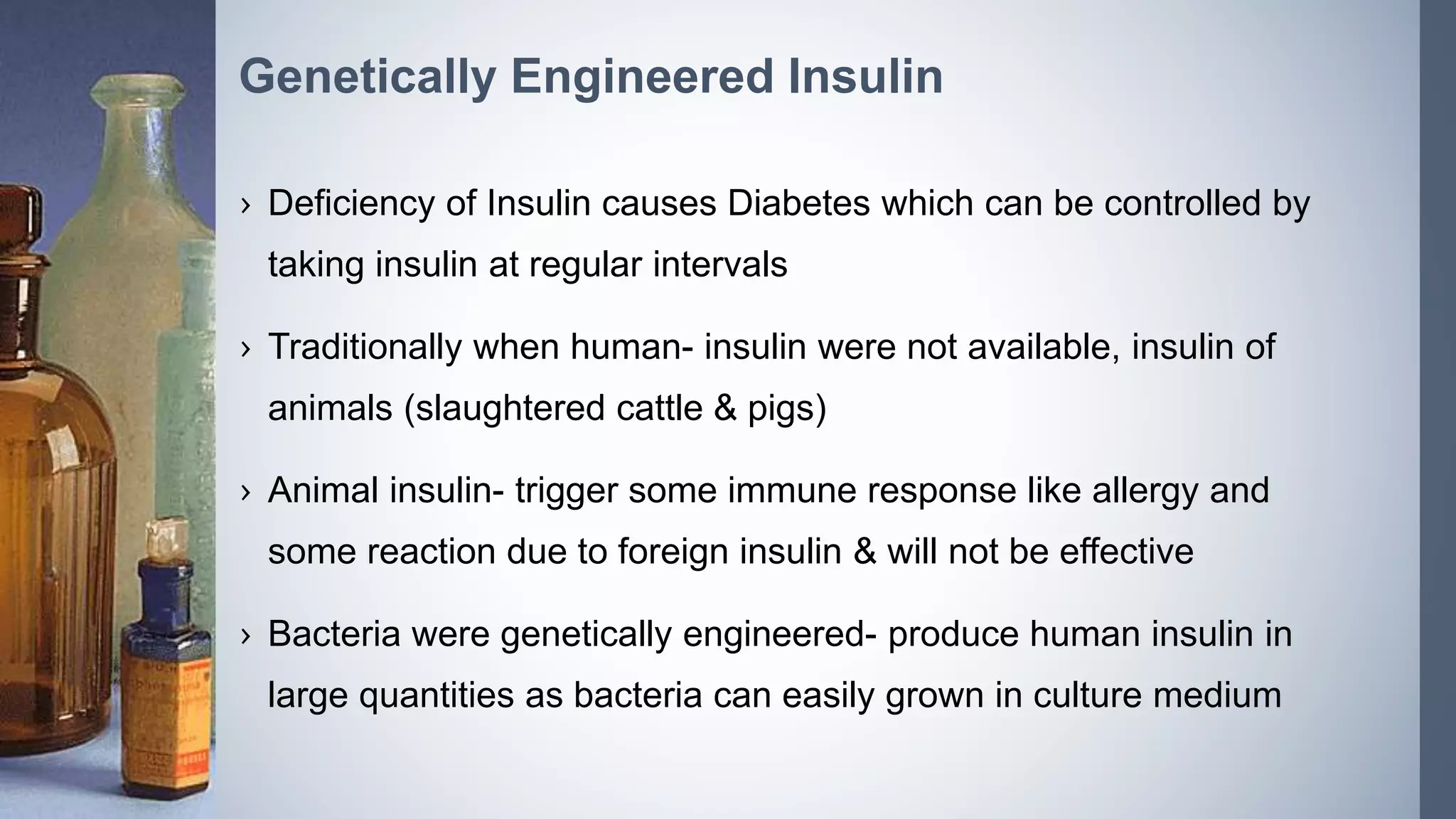 Genetically Engineered Insulin

› Deficiency of Insulin causes Diabetes which can be controlled by taking insulin at regular intervals

› Traditionally when human- insulin were not available, insulin of animals (slaughtered cattle & pigs)

› Animal insulin- trigger some immune response like allergy and some reaction due to foreign insulin & will not be effective

› Bacteria were genetically engineered- produce human insulin in large quantities as bacteria can easily grown in culture medium